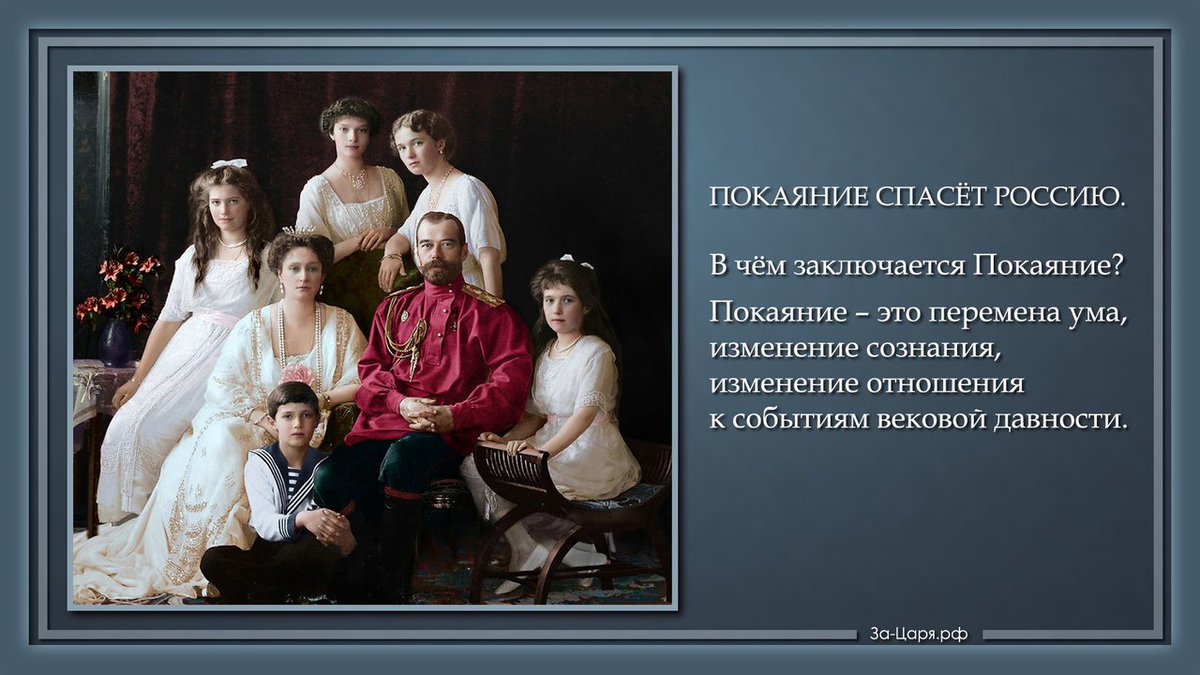 ПОКАЯНИЕ СПАСЁТ РОССИЮ.

В чём заключается Покаяние?

Покаяние – это перемена ума, изменение сознания, изменение отношения к событиям вековой давности.

За-Царя.рф